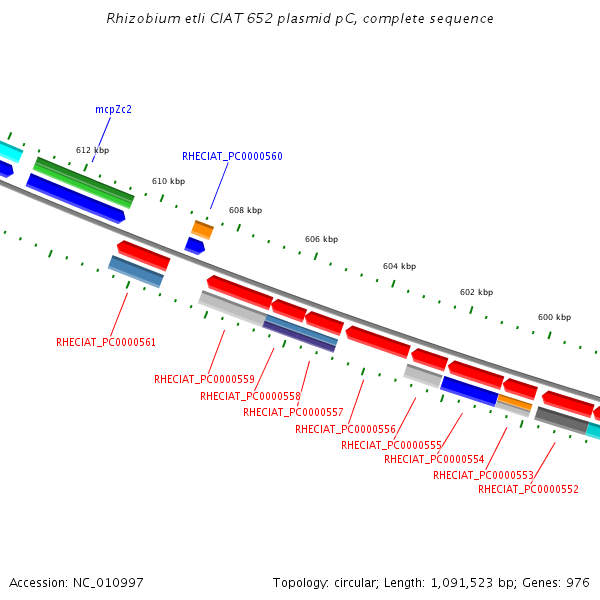 Rhizobium etli CIAT 652 plasmid pC, complete sequence

mcpZc2

612 kbp

RHECIAT_PC0000560

610 kbp

608 kbp

606 kbp

604 kbp

602 kbp

600 kbp

RHECIAT_PC0000561

RHECIAT_PC0000559

RHECIAT_PC0000558

RHECIAT_PC0000557

RHECIAT_PC0000556

RHECIAT_PC0000555

RHECIAT_PC0000554

RHECIAT_PC0000553

RHECIAT_PC0000552

Accession: NC_010997

Topology: circular; Length: 1,091,523 bp; Genes: 976